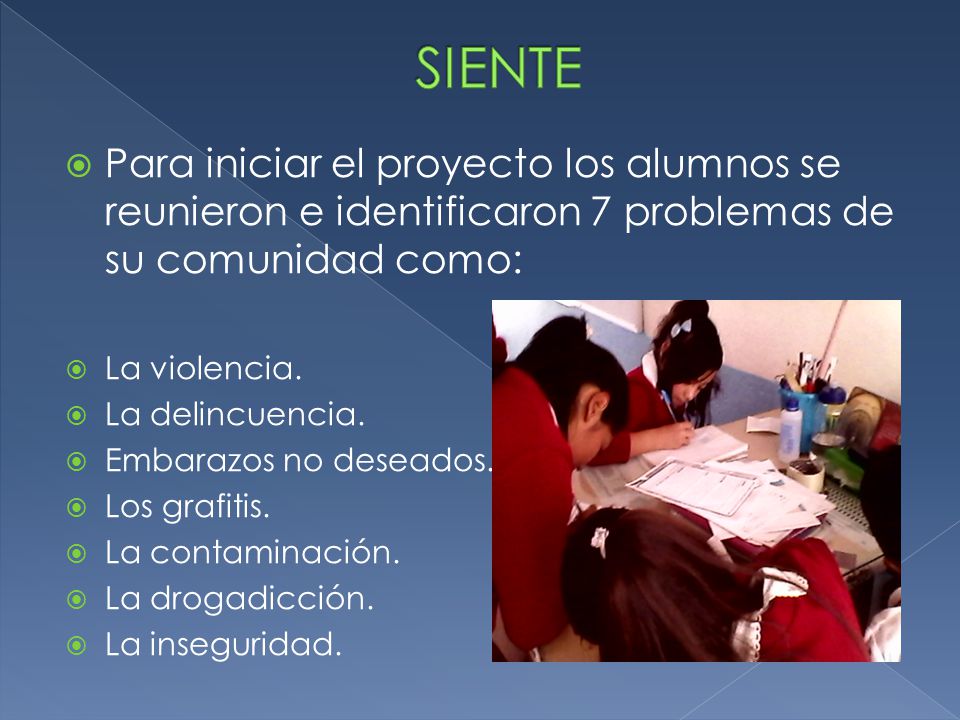 SIENTE

Para iniciar el proyecto los alumnos se reunieron e identificaron 7 problemas de su comunidad como:

La violencia.
La delincuencia.
Embarazos no deseados.
Los grafitis.
La contaminación.
La drogadicción.
La inseguridad.